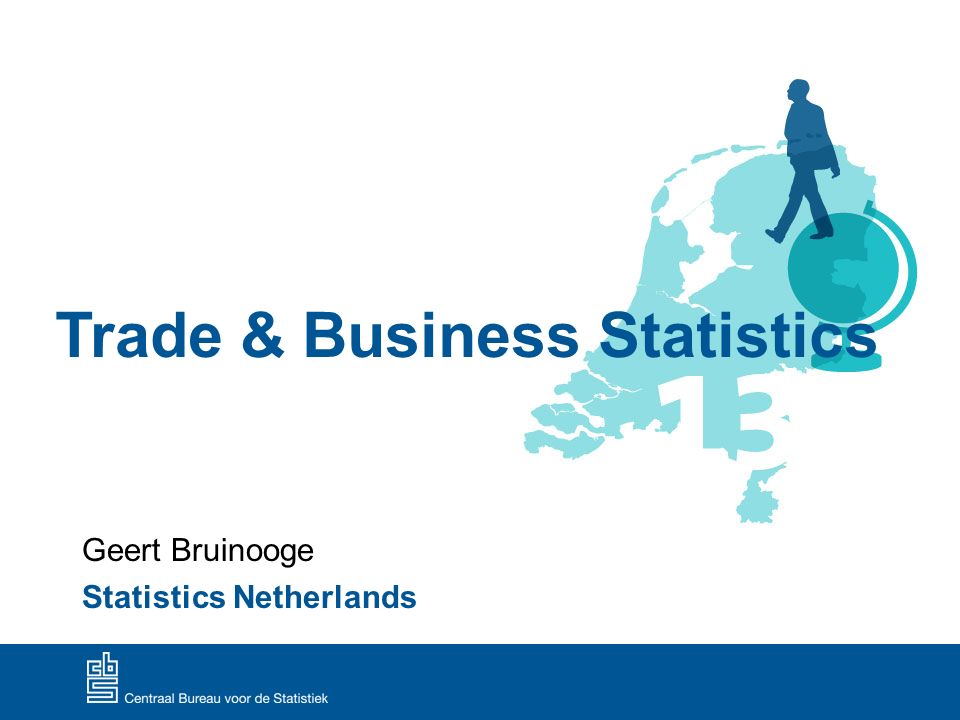 Trade & Business Statistics

Geert Bruinooge

Statistics Netherlands

cbs Centraal Bureau voor de Statistiek